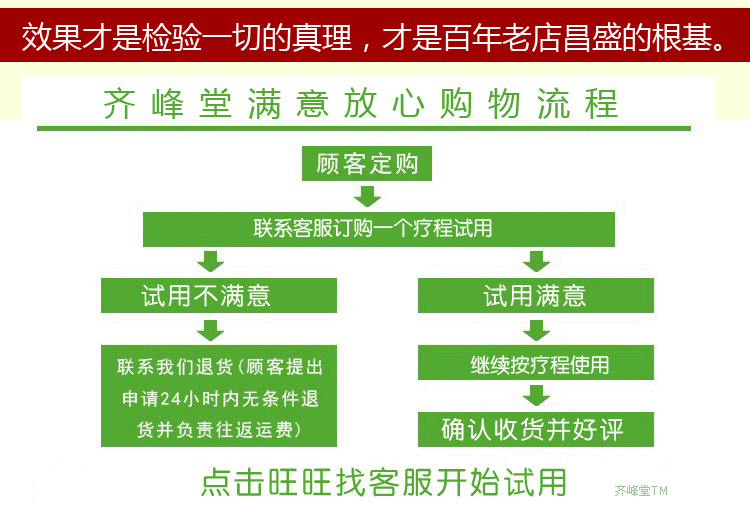 效果才是检验一切的真理，才是百年老店昌盛的根基。

齐峰堂满意放心购物流程

顾客定购

联系客服订购一个疗程试用

试用不满意

联系我们退货（顾客提出申请24小时内无条件退货并负责往返运费）

试用满意

继续按疗程使用

确认收货并好评

点击旺旺找客服开始试用

齐峰堂TM